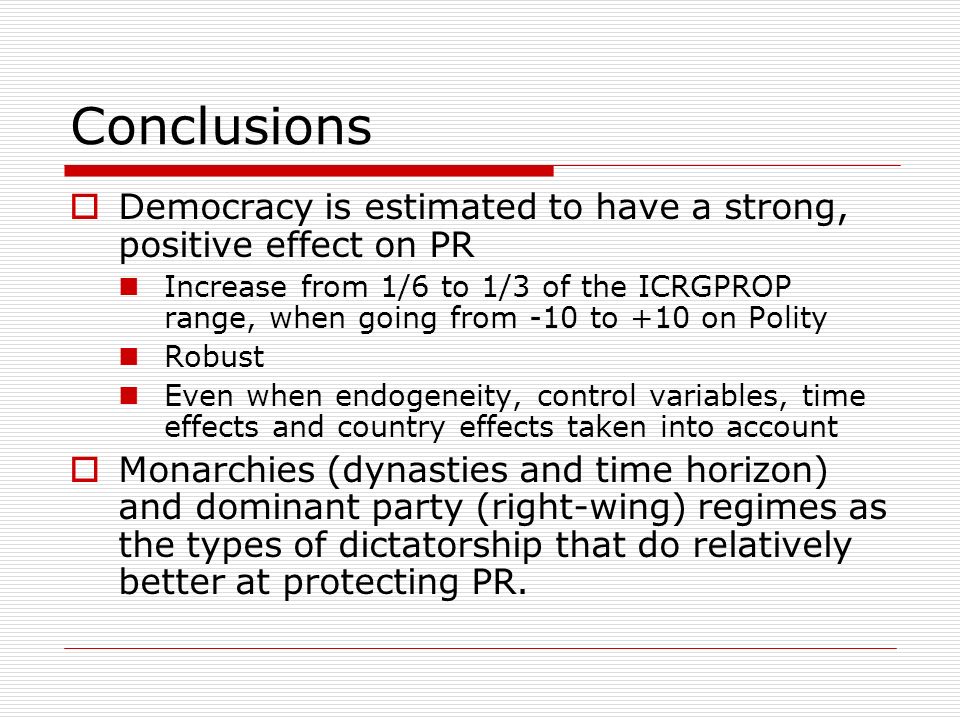 Conclusions

Democracy is estimated to have a strong, positive effect on PR

Increase from 1/6 to 1/3 of the ICRGPROP range, when going from -10 to +10 on Polity

Robust

Even when endogeneity, control variables, time effects and country effects taken into account

Monarchies (dynasties and time horizon) and dominant party (right-wing) regimes as the types of dictatorship that do relatively better at protecting PR.